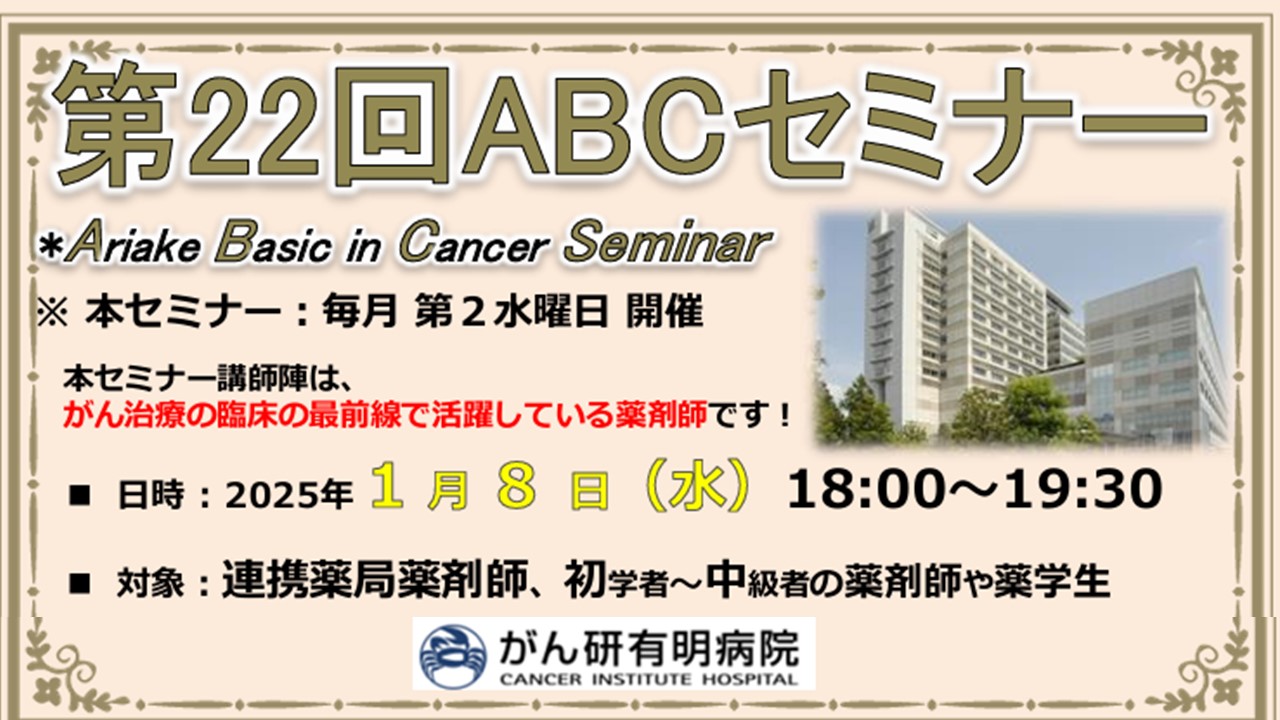 第22回ABCセミナー

*Ariake Basic in Cancer Seminar

※ 本セミナー：毎月 第２水曜日 開催

本セミナー講師陣は、
がん治療の臨床の最前線で活躍している薬剤師です！

■ 日時：2025年 １ 月 ８ 日（水） 18:00～19:30

■ 対象：連携薬局薬剤師、初学者～中級者の薬剤師や薬学生

がん研有明病院
CANCER INSTITUTE HOSPITAL